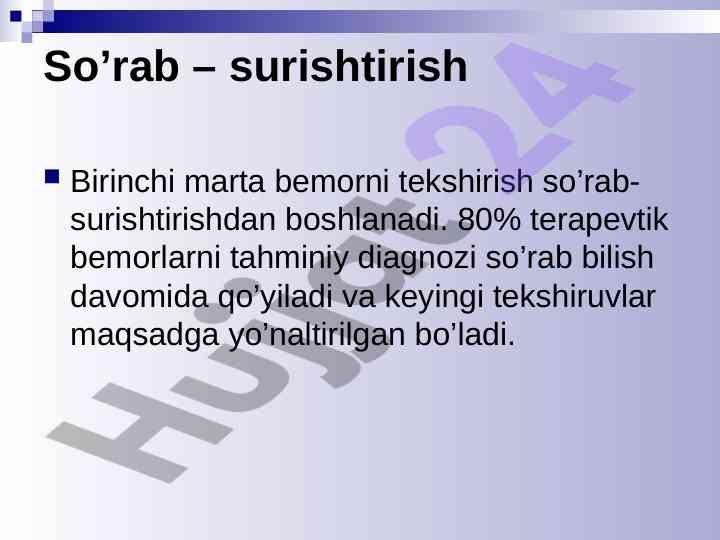 So’rab – surishtirish

Birinchi marta bemorni tekshirish so’rab-surishtirishdan boshlanadi. 80% terapevtik bemorlarni tahminiy diagnozi so’rab bilish davomida qo’yiladi va keyingi tekshiruvlar maqsadga yo’naltirilgan bo’ladi.

Hujjat24